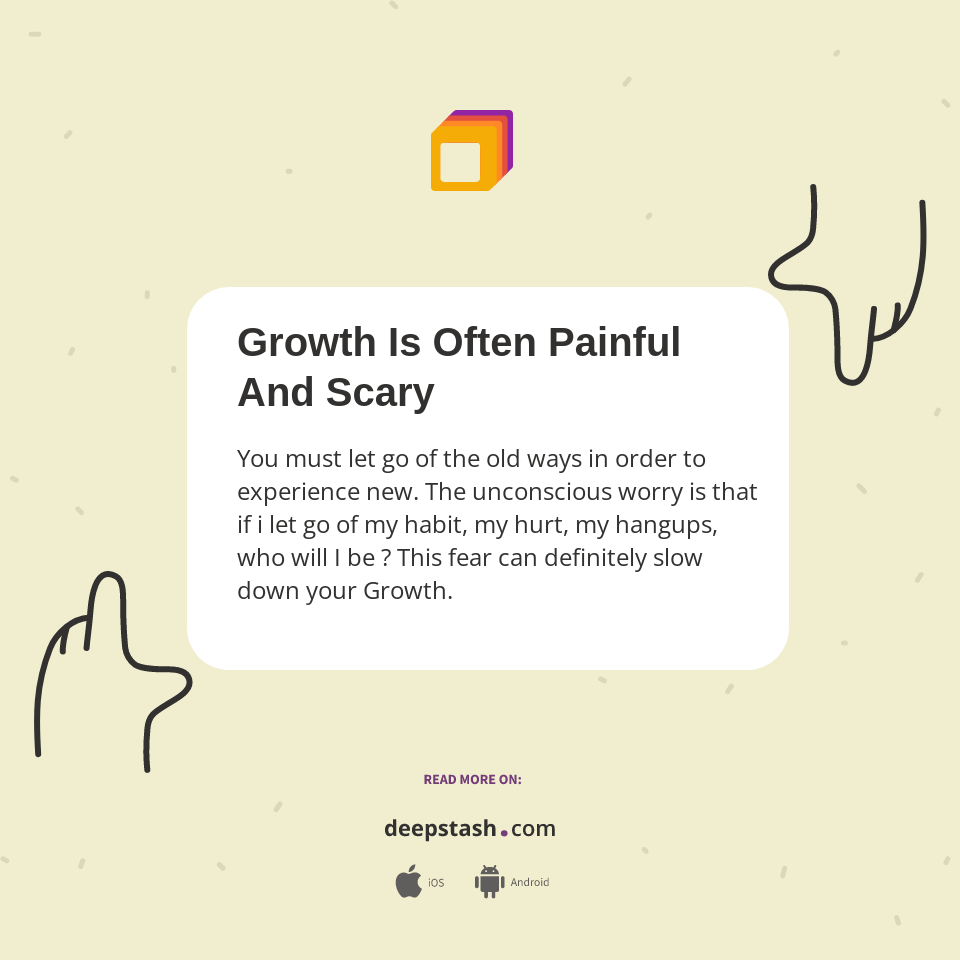 Growth Is Often Painful And Scary

You must let go of the old ways in order to experience new. The unconscious worry is that if i let go of my habit, my hurt, my hangups, who will I be ? This fear can definitely slow down your Growth.

READ MORE ON:

deepstash.com

iOS Android